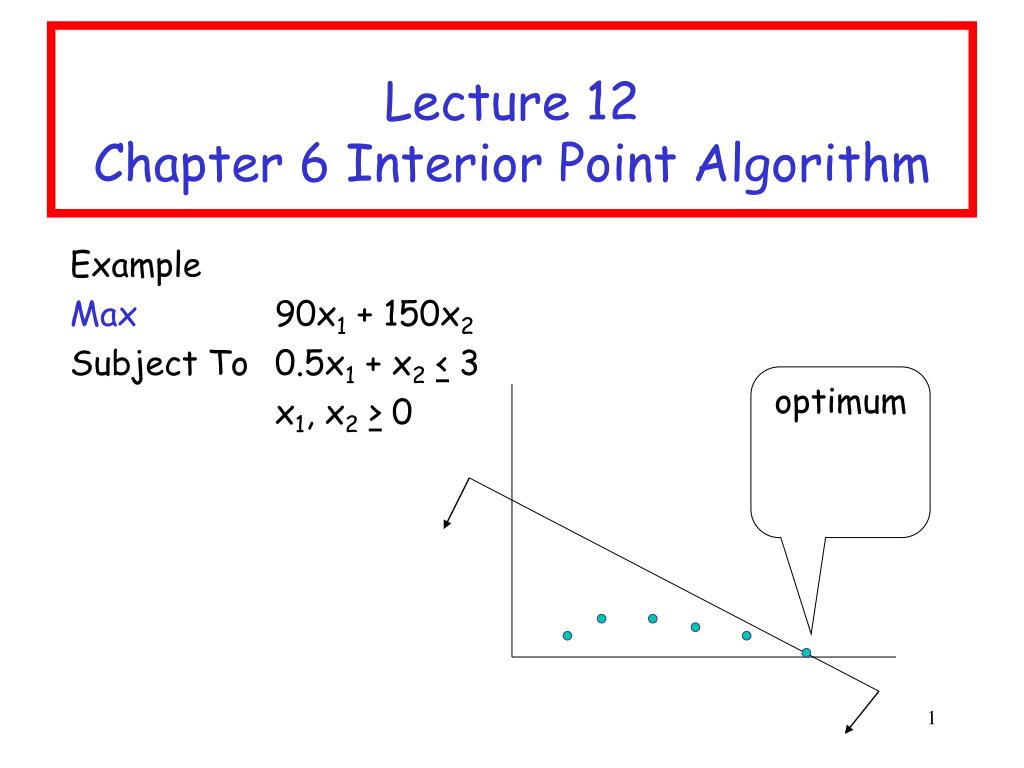 Lecture 12
Chapter 6 Interior Point Algorithm

Example
Max $90x_1 + 150x_2$
Subject To $0.5x_1 + x_2 \leq 3$
$x_1, x_2 \geq 0$

optimum

1